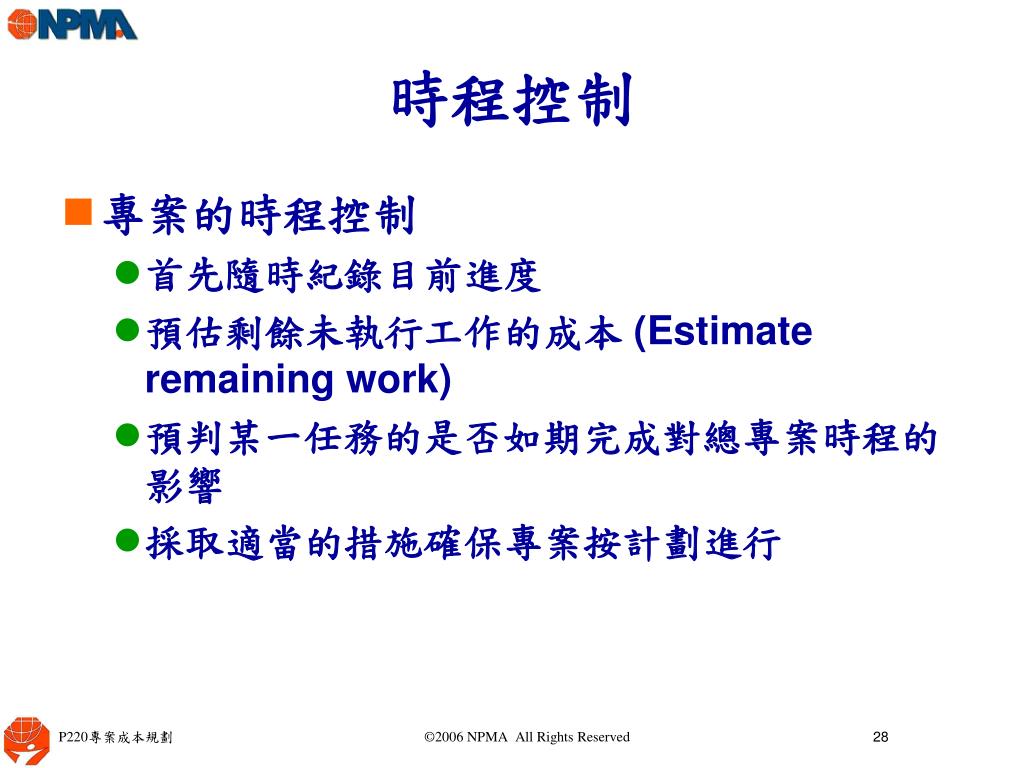 NPMA

時程控制

專案的時程控制

首先隨時紀錄目前進度

預估剩餘未執行工作的成本 (Estimate remaining work)

預判某一任務的是否如期完成對總專案時程的影響

採取適當的措施確保專案按計劃進行

P220專案成本規劃

©2006 NPMA All Rights Reserved

28